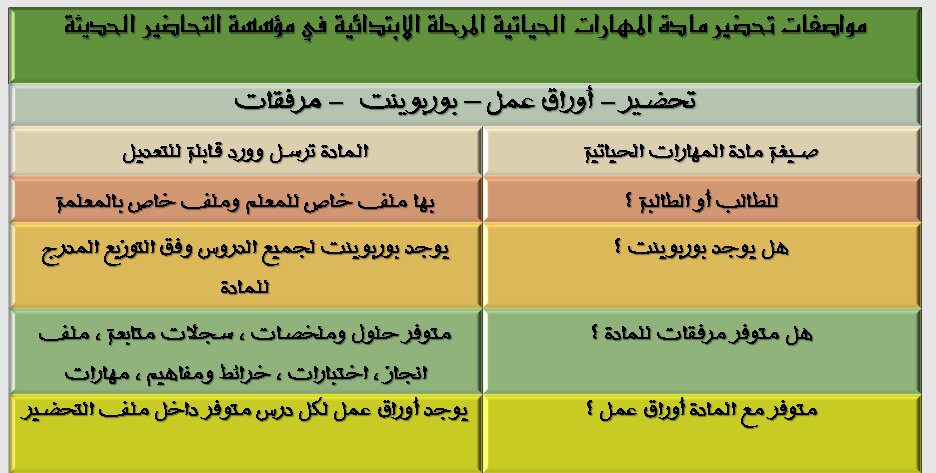 مواصفات تحضير مادة المهارات الحياتية المرحلة الابتدائية في مؤسسة التحاضير الحديثة

تحضير – أوراق عمل – بوربوينت – مرفقات

| صيغة مادة المهارات الحياتية | المادة ترسل وورد قابلة للتعديل |
|---|---|
| للطالب أو الطالبة ؟ | بها ملف خاص للمعلم وملف خاص بالمعلمة |
| هل يوجد بوربوينت ؟ | يوجد بوربوينت لجميع الدروس وفق التوزيع المدرج للمادة |
| هل متوفر مرفقات للمادة ؟ | متوفر حلول وملخصات ، سجلات متابعة ، ملف انجاز ، اختبارات ، خرائط ومفاهيم ، مهارات |
| متوفر مع المادة أوراق عمل ؟ | يوجد أوراق عمل لكل درس متوفر داخل ملف التحضير |